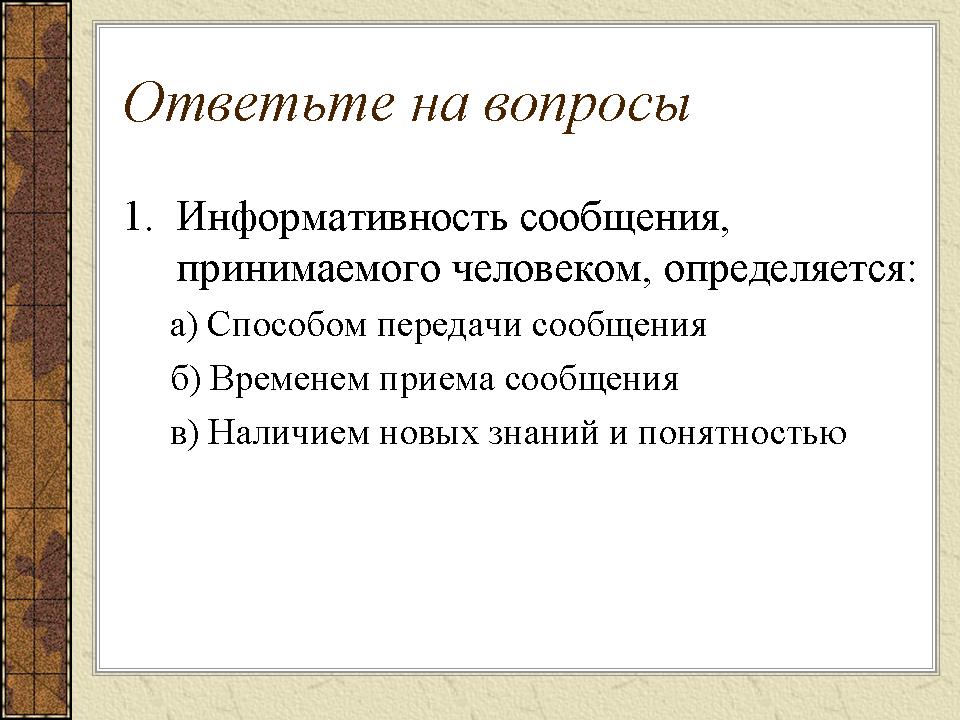 Ответьте на вопросы

1. Информативность сообщения, принимаемого человеком, определяется:

а) Способом передачи сообщения

б) Временем приема сообщения

в) Наличием новых знаний и понятностью